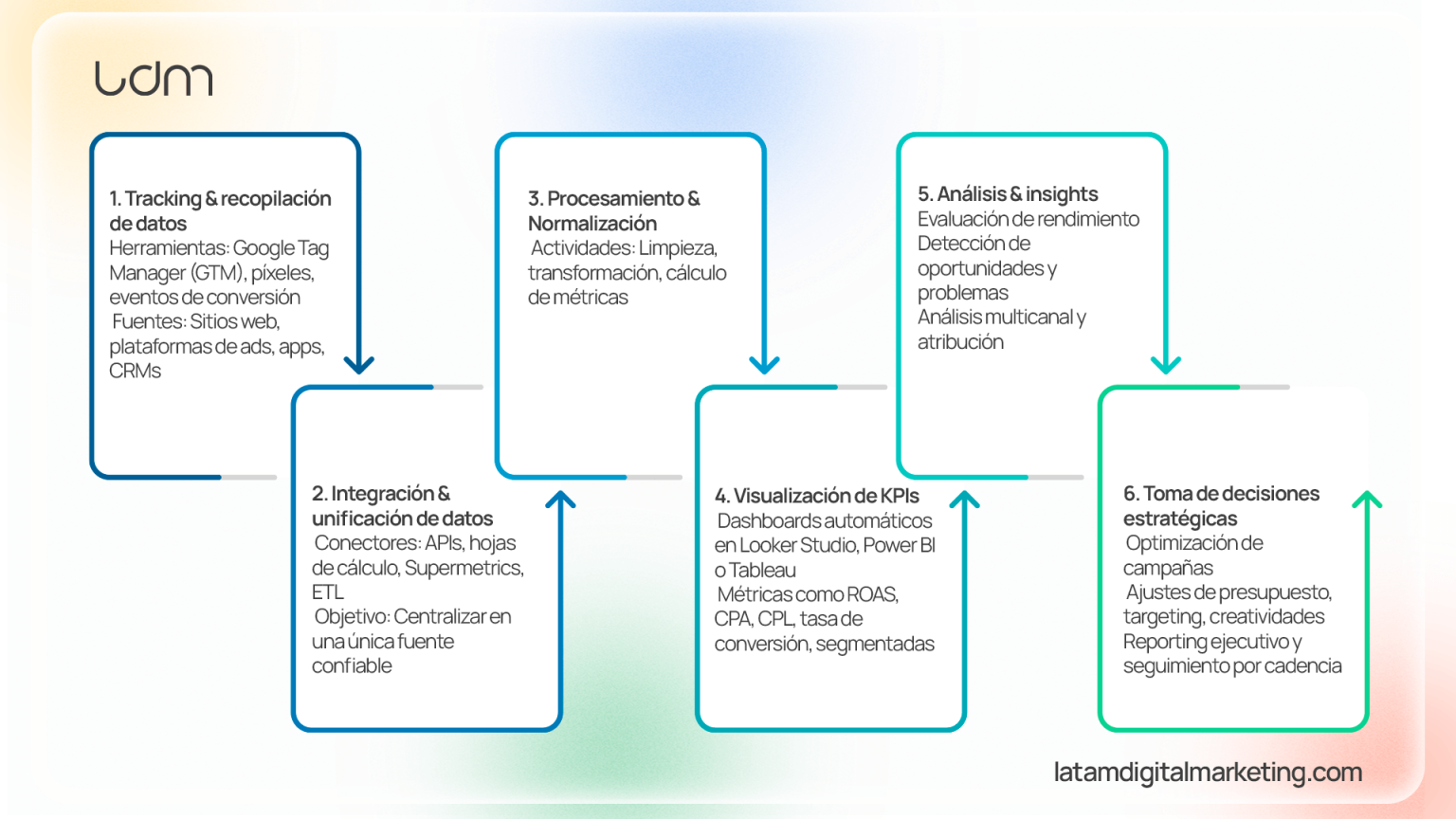 ldm

1. Tracking & recopilación de datos
Herramientas: Google Tag Manager (GTM), píxeles, eventos de conversión
Fuentes: Sitios web, plataformas de ads, apps, CRMs

2. Integración & unificación de datos
Conectores: APIs, hojas de cálculo, Supermetrics, ETL
Objetivo: Centralizar en una única fuente confiable

3. Procesamiento & Normalización
Actividades: Limpieza, transformación, cálculo de métricas

4. Visualización de KPIs
Dashboards automáticos en Looker Studio, Power BI o Tableau
Métricas como ROAS, CPA, CPL, tasa de conversión, segmentadas

5. Análisis & insights
Evaluación de rendimiento
Detección de oportunidades y problemas
Análisis multicanal y atribución

6. Toma de decisiones estratégicas
Optimización de campañas
Ajustes de presupuesto, targeting, creatividades
Reporting ejecutivo y seguimiento por cadencia

latamdigitalmarketing.com